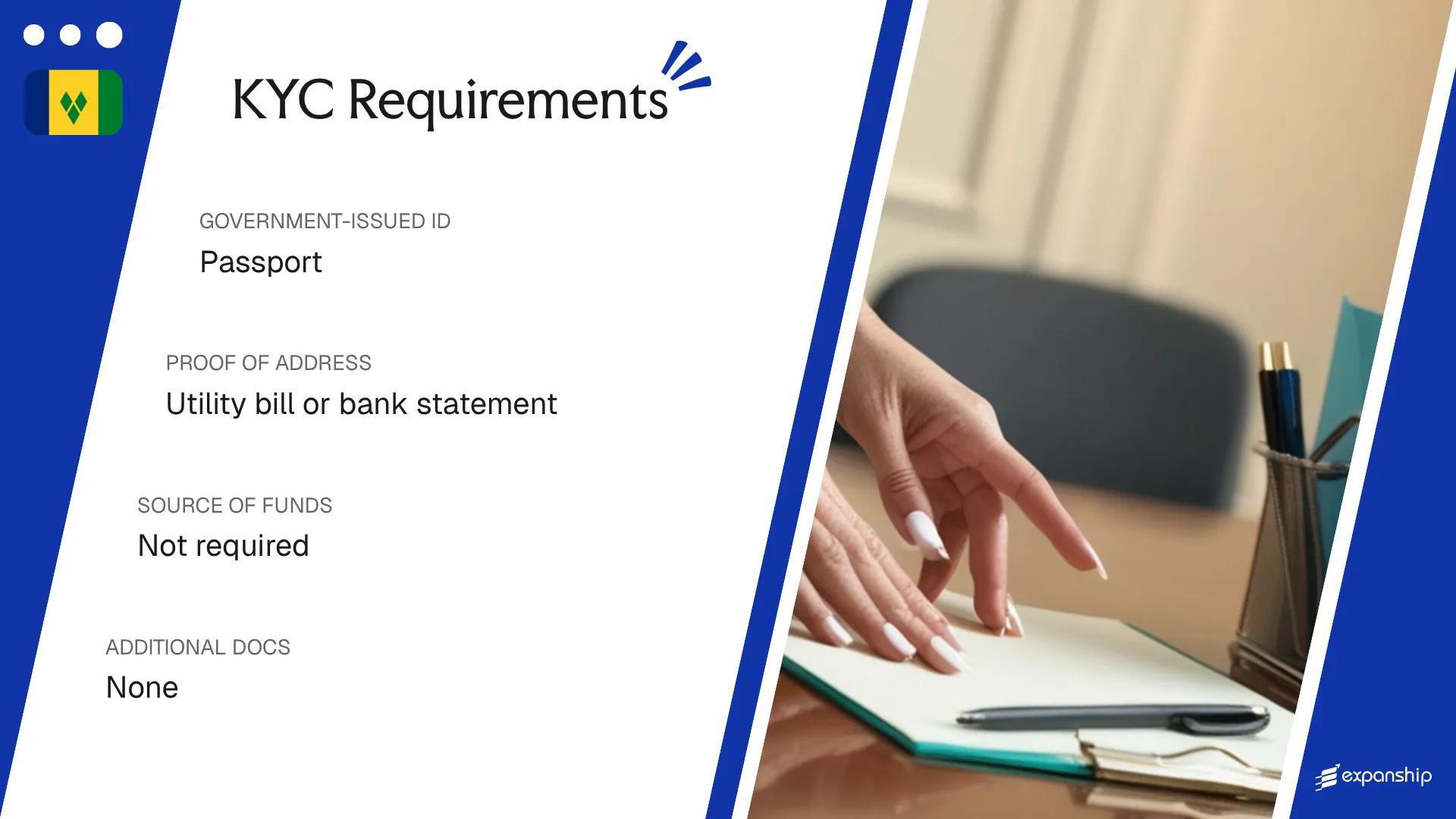 KYC Requirements

GOVERNMENT-ISSUED ID
Passport

PROOF OF ADDRESS
Utility bill or bank statement

SOURCE OF FUNDS
Not required

ADDITIONAL DOCS
None

expanship